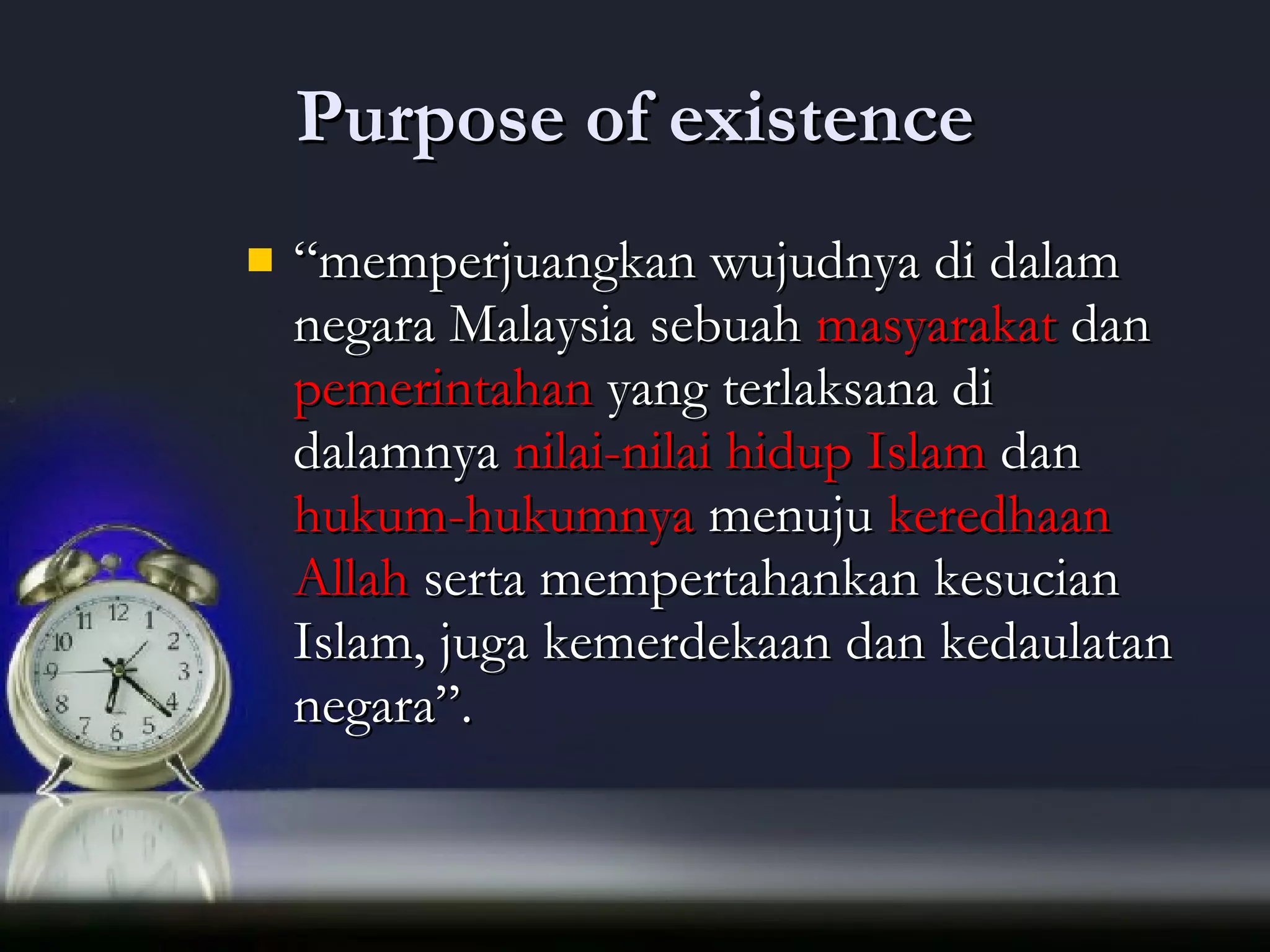 Purpose of existence

“memperjuangkan wujudnya di dalam negara Malaysia sebuah masyarakat dan pemerintahan yang terlaksana di dalamnya nilai-nilai hidup Islam dan hukum-hukumnya menuju keredhaan Allah serta mempertahankan kesucian Islam, juga kemerdekaan dan kedaulatan negara”.

11 12 1 10 2 9 3 8 4 7 6 5